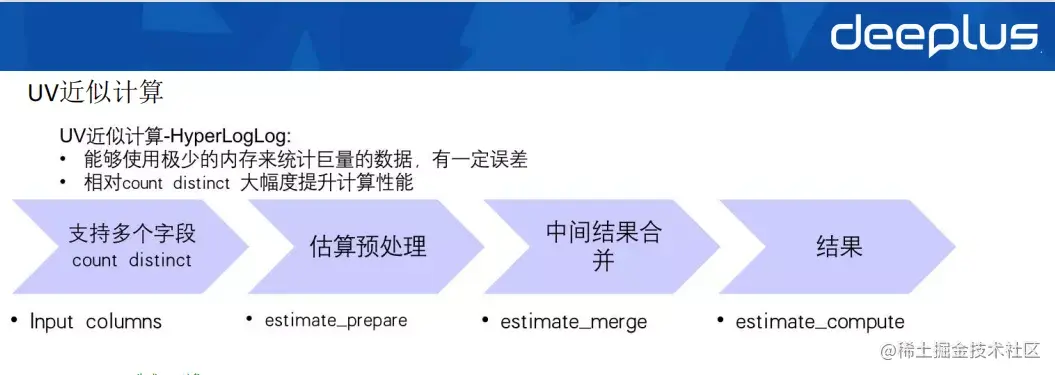 deeplus

UV近似计算

UV近似计算-HyperLogLog:
• 能够使用极少的内存来统计巨量的数据，有一定误差
• 相对count distinct 大幅度提升计算性能

支持多个字段 count distinct

估算预处理

中间结果合并

结果

• Input columns

• estimate_prepare

• estimate_merge

• estimate_compute

@稀土掘金技术社区